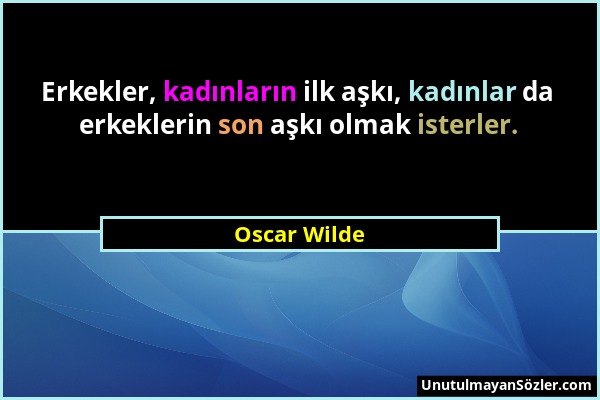 Erkekler, kadınların ilk aşkı, kadınlar da erkeklerin son aşkı olmak isterler.

Oscar Wilde

UnutulmayanSözler.com